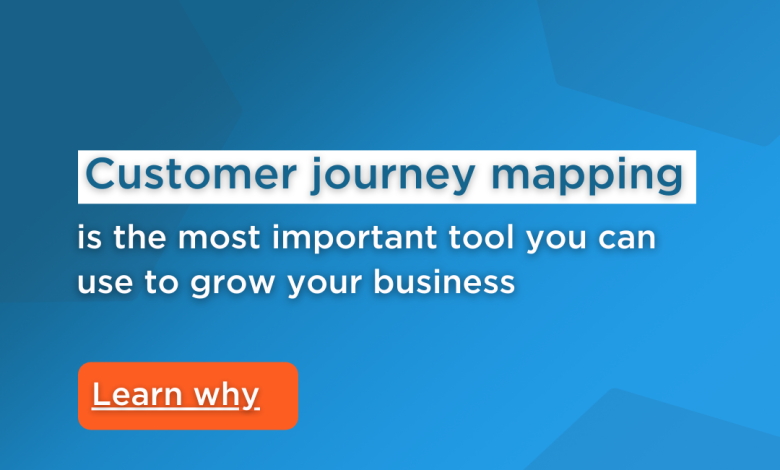 Customer journey mapping

is the most important tool you can use to grow your business

Learn why